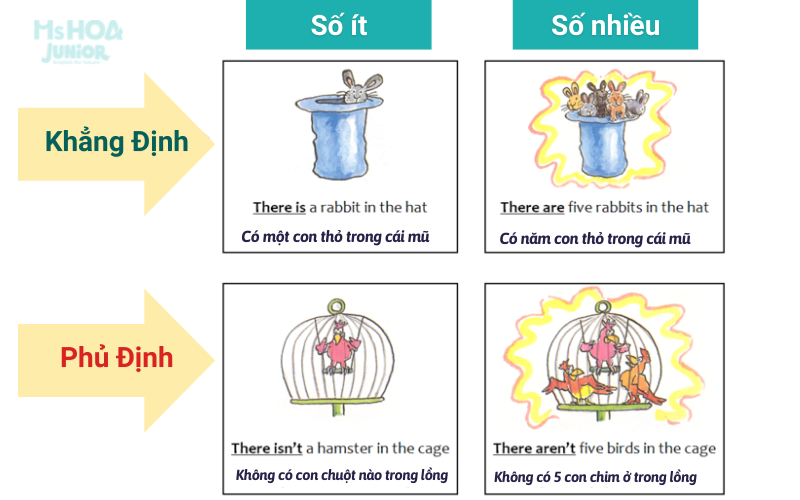 Ms HOA JUNIOR

Số ít

Số nhiều

Khẳng Định

There is a rabbit in the hat

Có một con thỏ trong cái mũ

There are five rabbits in the hat

Có năm con thỏ trong cái mũ

Phủ Định

There isn't a hamster in the cage

Không có con chuột nào trong lồng

There aren't five birds in the cage

Không có 5 con chim ở trong lồng